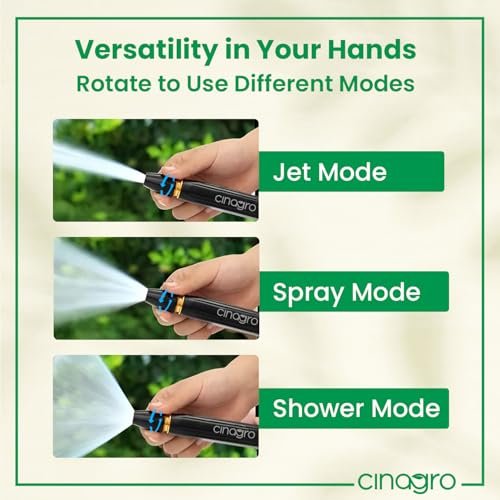 Versatility in Your Hands
Rotate to Use Different Modes

cinagro
Jet Mode

cinagro
Spray Mode

cinagro
Shower Mode

cinagro